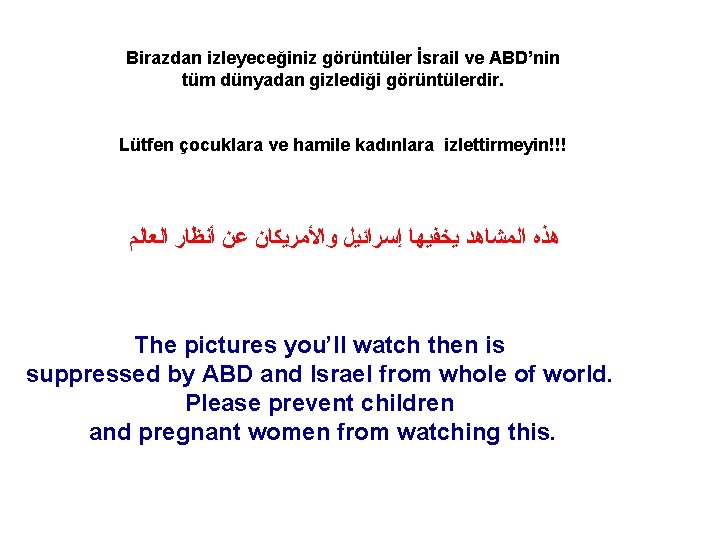 Birazdan izleyeceğiniz görüntüler İsrail ve ABD'nin tüm dünyadan gizlediği görüntülerdir.

Lütfen çocuklara ve hamile kadınlara izlettirmeyin!!!

هذه المشاهد يخفيها إسرائيل والأمريكان عن أنظار العالم

The pictures you'll watch then is suppressed by ABD and Israel from whole of world. Please prevent children and pregnant women from watching this.